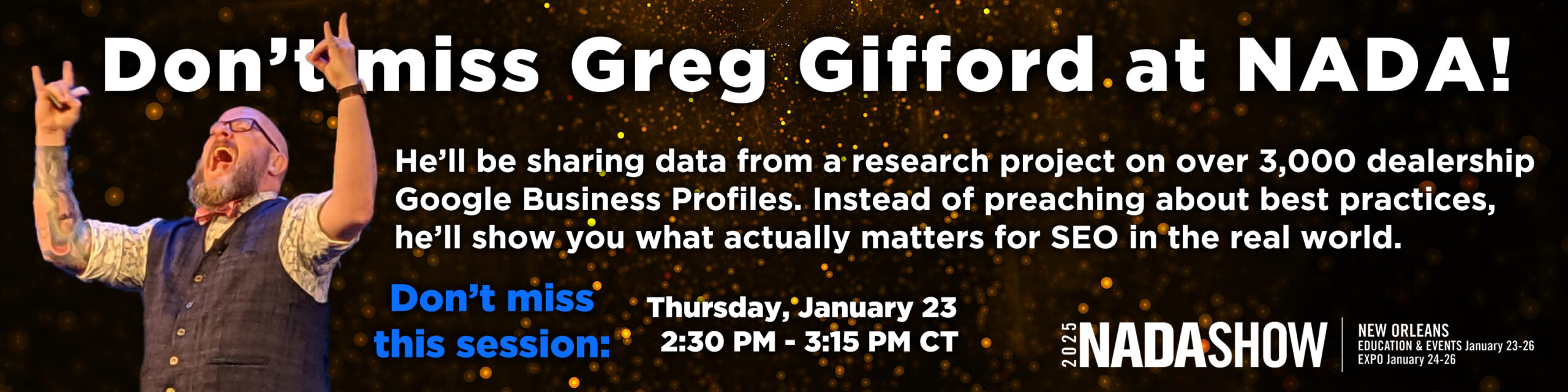 Don't miss Greg Gifford at NADA!

He'll be sharing data from a research project on over 3,000 dealership Google Business Profiles. Instead of preaching about best practices, he'll show you what actually matters for SEO in the real world.

Don't miss this session:

Thursday, January 23
2:30 PM - 3:15 PM CT

2025 NADASHOW

NEW ORLEANS
EDUCATION & EVENTS January 23-26
EXPO January 24-26